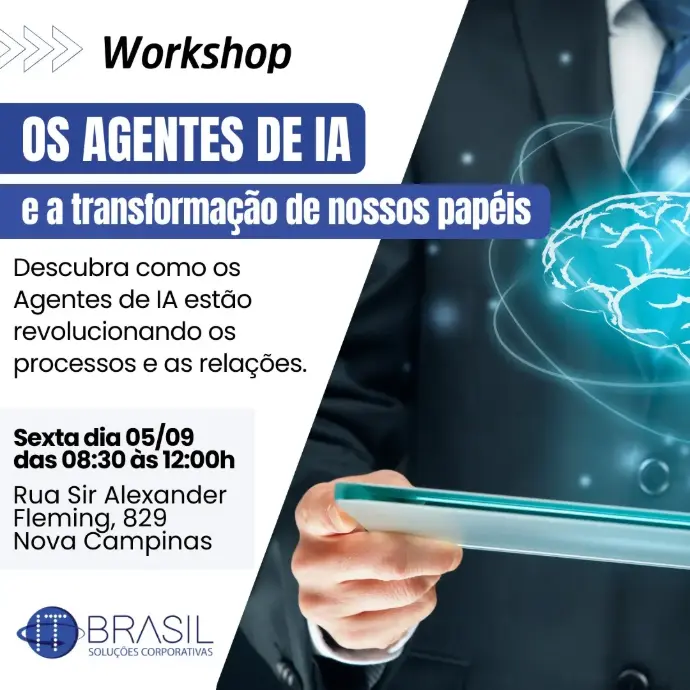 Workshop

OS AGENTES DE IA

e a transformação de nossos papéis

Descubra como os Agentes de IA estão revolucionando os processos e as relações.

Sexta dia 05/09
das 08:30 às 12:00h

Rua Sir Alexander Fleming, 829
Nova Campinas

IT BRASIL
SOLUÇÕES CORPORATIVAS